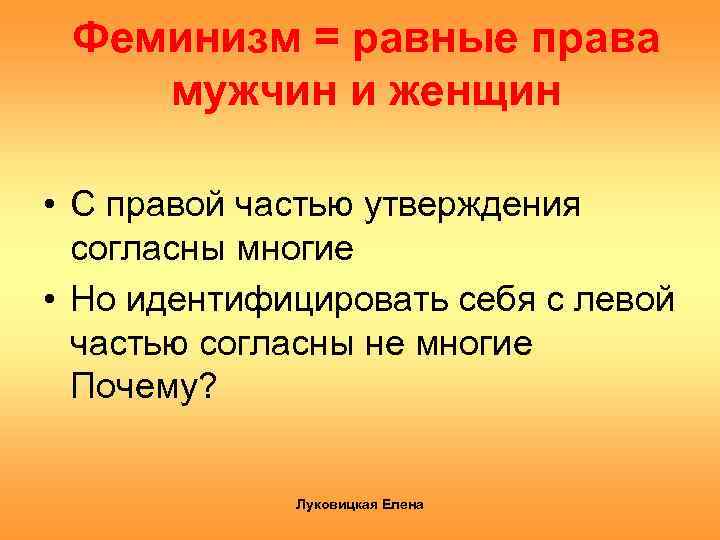 Феминизм = равные права мужчин и женщин

• С правой частью утверждения согласны многие
• Но идентифицировать себя с левой частью согласны не многие Почему?

Луковицкая Елена